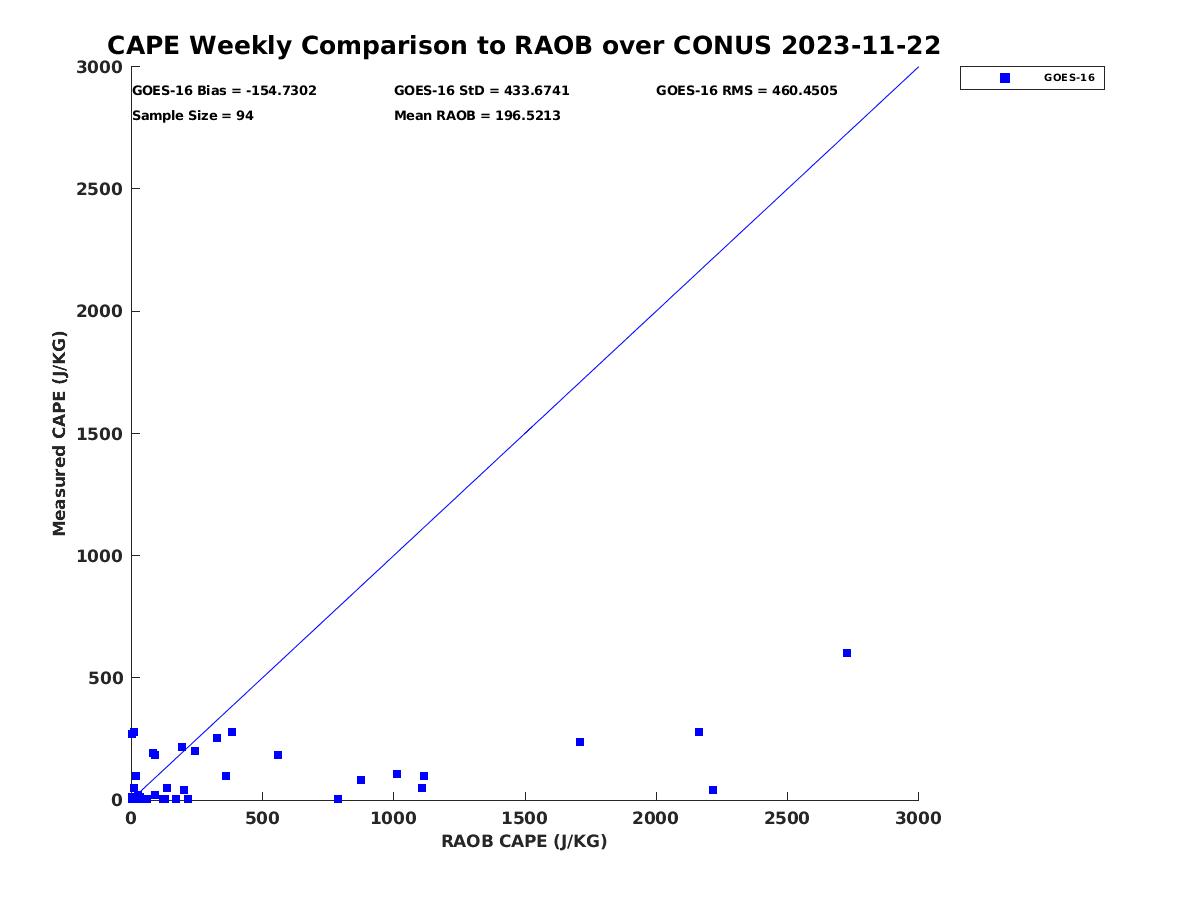 CAPE Weekly Comparison to RAOB over CONUS 2023-11-22

GOES-16 Bias = -154.7302
GOES-16 StD = 433.6741
GOES-16 RMS = 460.4505
Sample Size = 94
Mean RAOB = 196.5213

GOES-16

Measured CAPE (J/KG)

3000
2500
2000
1500
1000
500
0

0
500
1000
1500
2000
2500
3000

RAOB CAPE (J/KG)